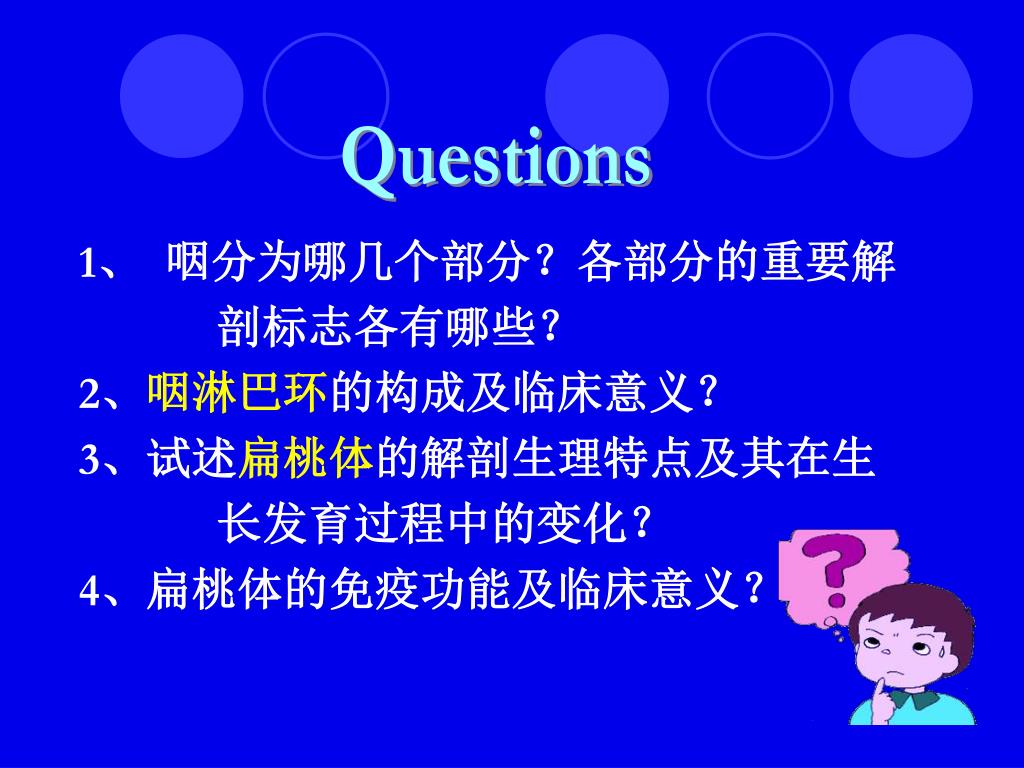 Questions

1、 咽分为哪几个部分？各部分的重要解剖标志各有哪些？

2、咽淋巴环的构成及临床意义？

3、试述扁桃体的解剖生理特点及其在生长发育过程中的变化？

4、扁桃体的免疫功能及临床意义？

?